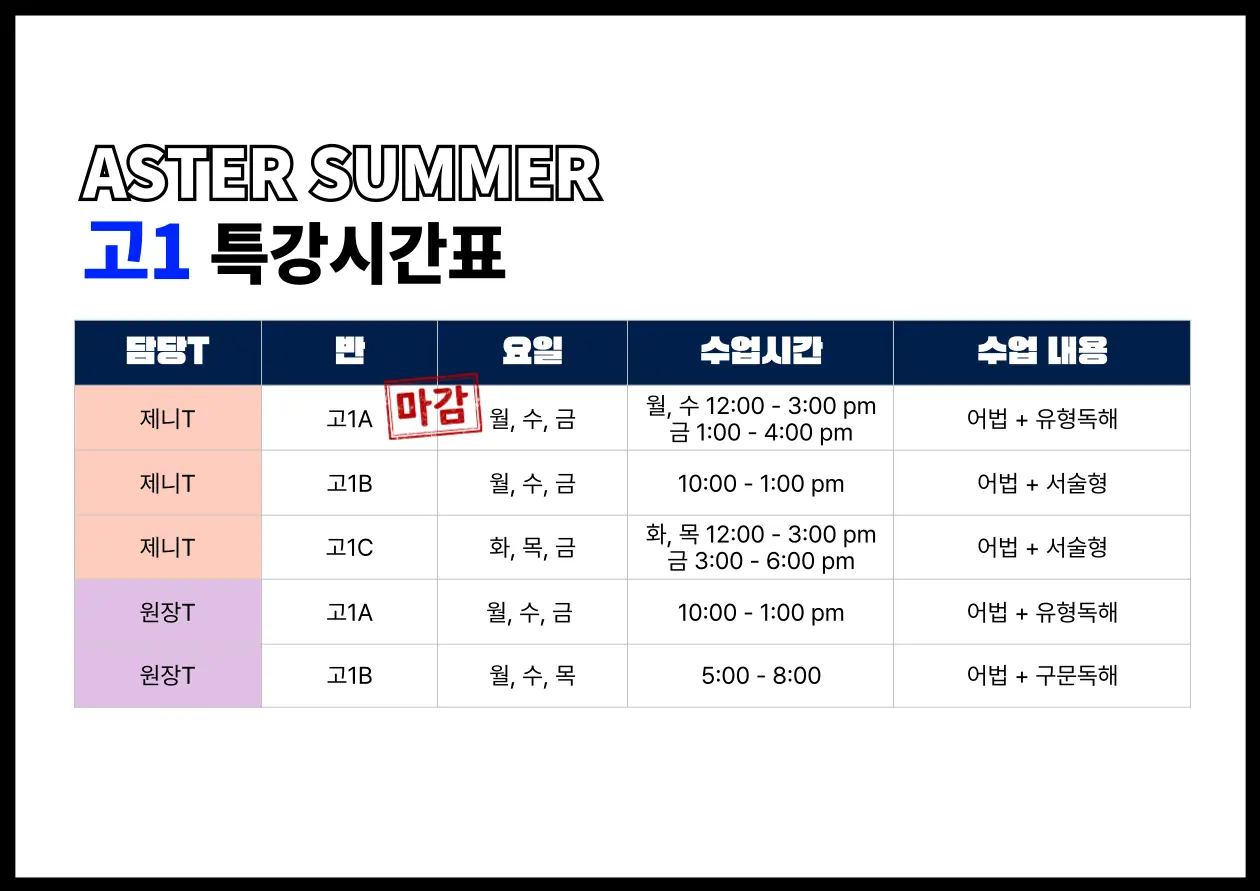 ASTER SUMMER
고1 특강시간표

| 담당T | 반 | 요일 | 수업시간 | 수업 내용 |
|---|---|---|---|---|
| 제니T | 고1A 마감 | 월, 수, 금 | 월, 수 12:00 - 3:00 pm 금 1:00 - 4:00 pm | 어법 + 유형독해 |
| 제니T | 고1B | 월, 수, 금 | 10:00 - 1:00 pm | 어법 + 서술형 |
| 제니T | 고1C | 화, 목, 금 | 화, 목 12:00 - 3:00 pm 금 3:00 - 6:00 pm | 어법 + 서술형 |
| 원장T | 고1A | 월, 수, 금 | 10:00 - 1:00 pm | 어법 + 유형독해 |
| 원장T | 고1B | 월, 수, 목 | 5:00 - 8:00 | 어법 + 구문독해 |